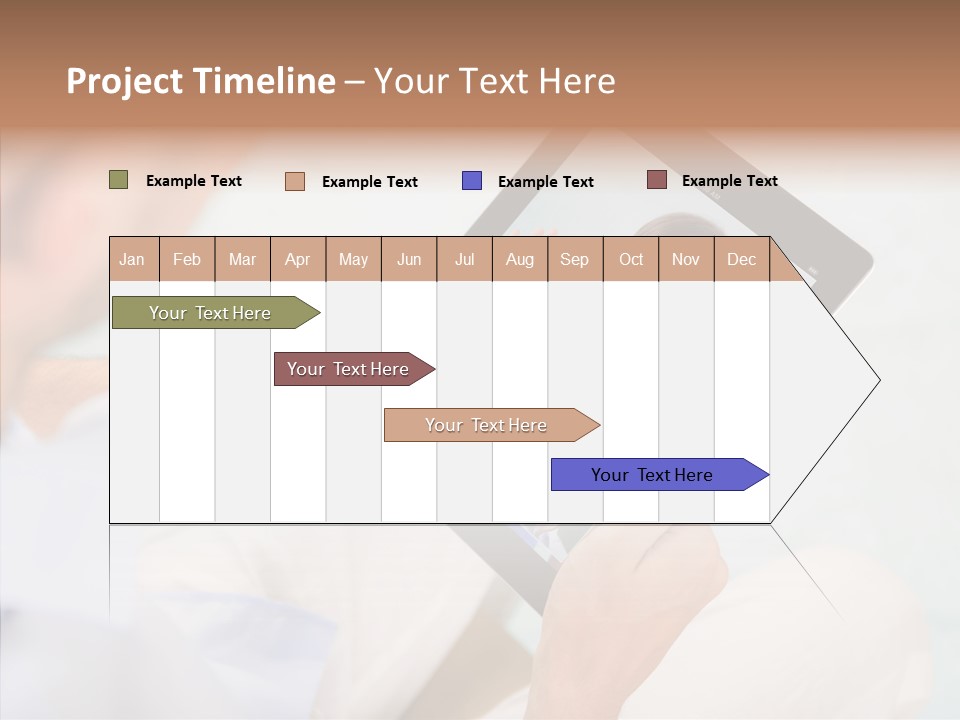 Project Timeline – Your Text Here

Example Text Example Text Example Text Example Text

| Jan | Feb | Mar | Apr | May | Jun | Jul | Aug | Sep | Oct | Nov | Dec |
|---|---|---|---|---|---|---|---|---|---|---|---|

Your Text Here

Your Text Here

Your Text Here

Your Text Here